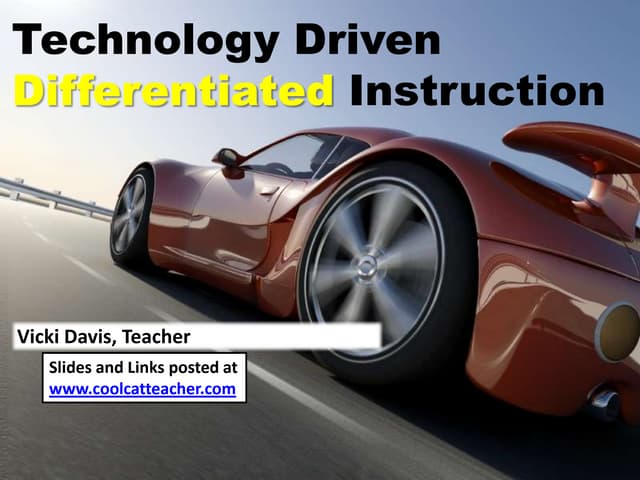 Technology Driven
Differentiated Instruction

Vicki Davis, Teacher

Slides and Links posted at
www.coolcatteacher.com